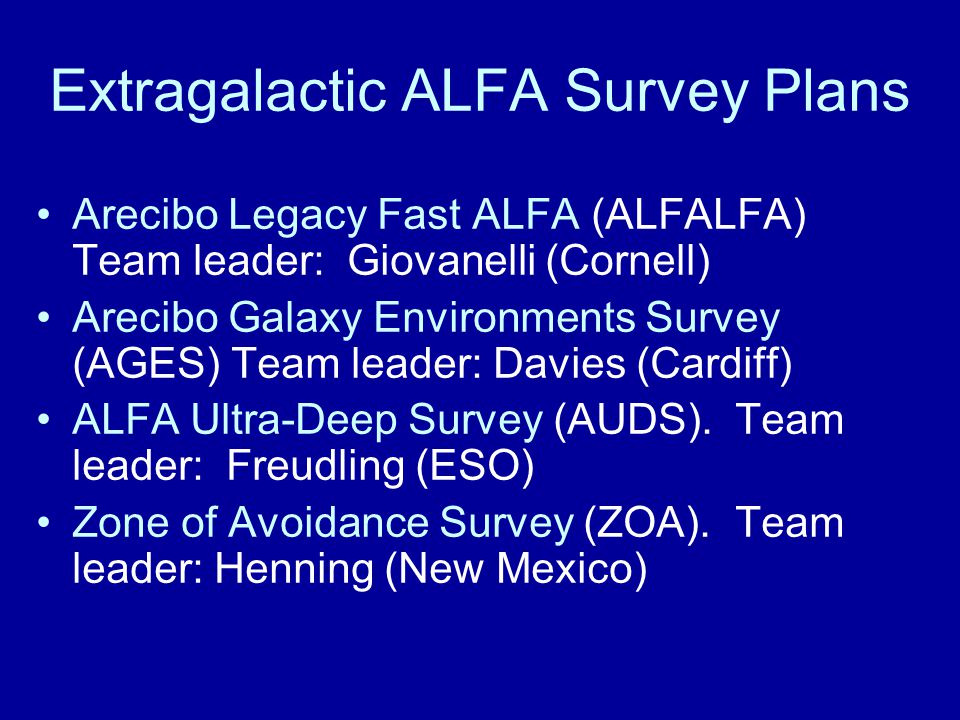 Extragalactic ALFA Survey Plans

• Arecibo Legacy Fast ALFA (ALFALFA) Team leader: Giovanelli (Cornell)
• Arecibo Galaxy Environments Survey (AGES) Team leader: Davies (Cardiff)
• ALFA Ultra-Deep Survey (AUDS). Team leader: Freudling (ESO)
• Zone of Avoidance Survey (ZOA). Team leader: Henning (New Mexico)